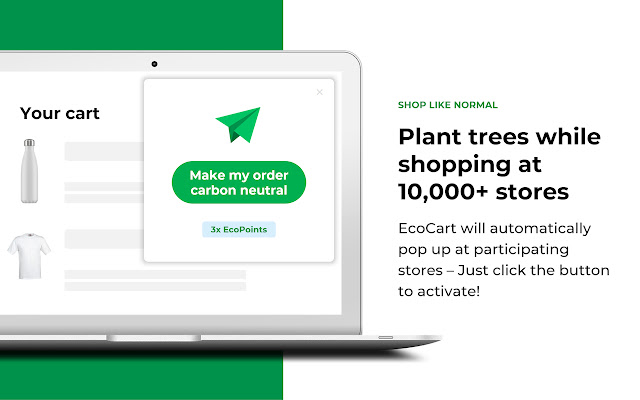 Your cart

×

Make my order carbon neutral

3x EcoPoints

SHOP LIKE NORMAL

Plant trees while shopping at 10,000+ stores

EcoCart will automatically pop up at participating stores – Just click the button to activate!